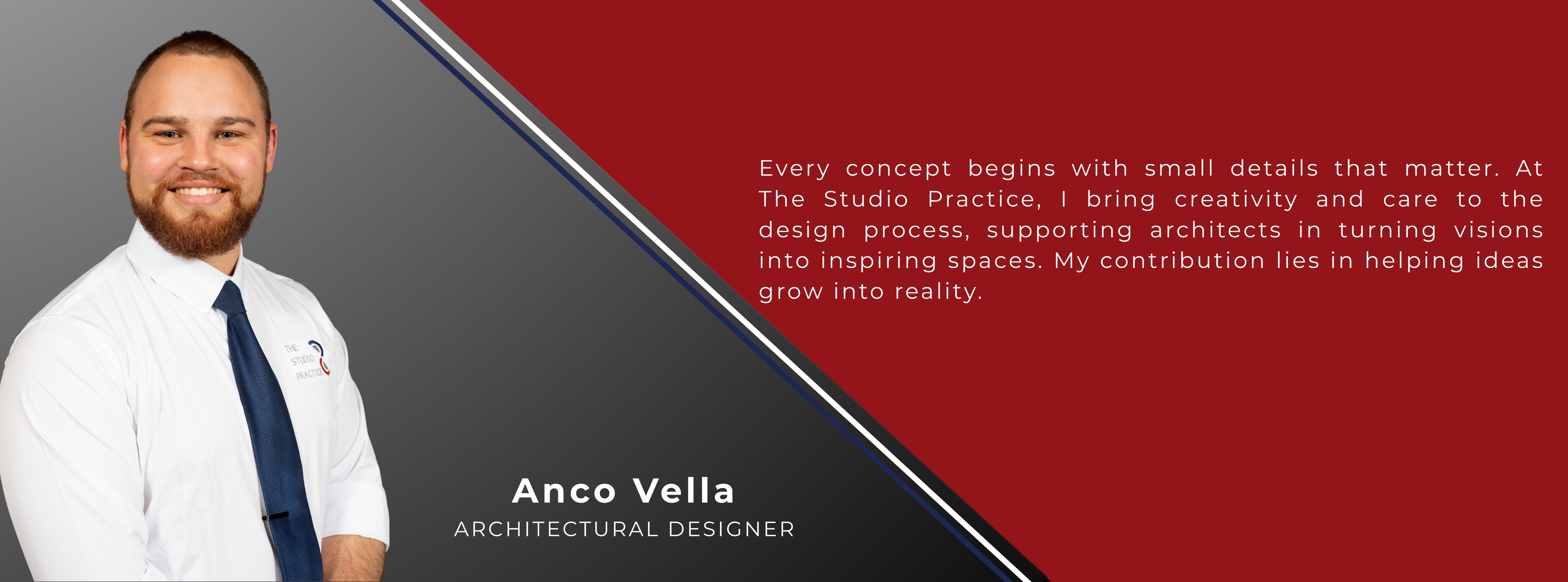 THE STUDIO PRACTICE

Every concept begins with small details that matter. At The Studio Practice, I bring creativity and care to the design process, supporting architects in turning visions into inspiring spaces. My contribution lies in helping ideas grow into reality.

Anco Vella
ARCHITECTURAL DESIGNER